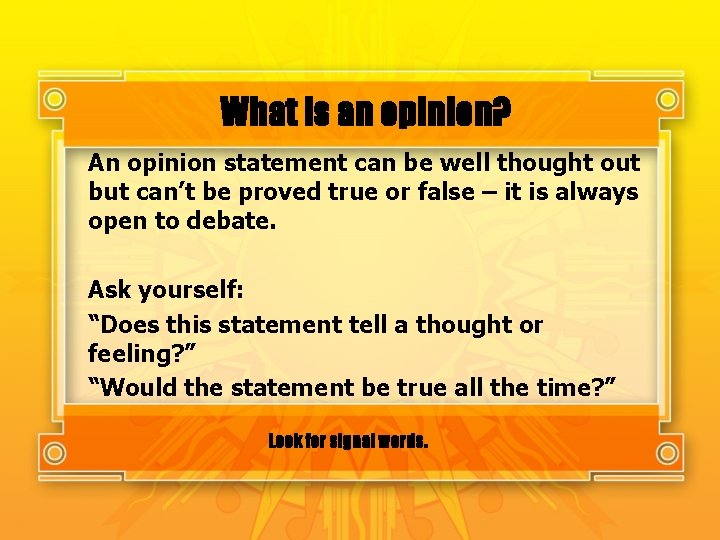 What is an opinion?

An opinion statement can be well thought out but can’t be proved true or false – it is always open to debate.

Ask yourself:

“Does this statement tell a thought or feeling?”

“Would the statement be true all the time?”

Look for signal words.